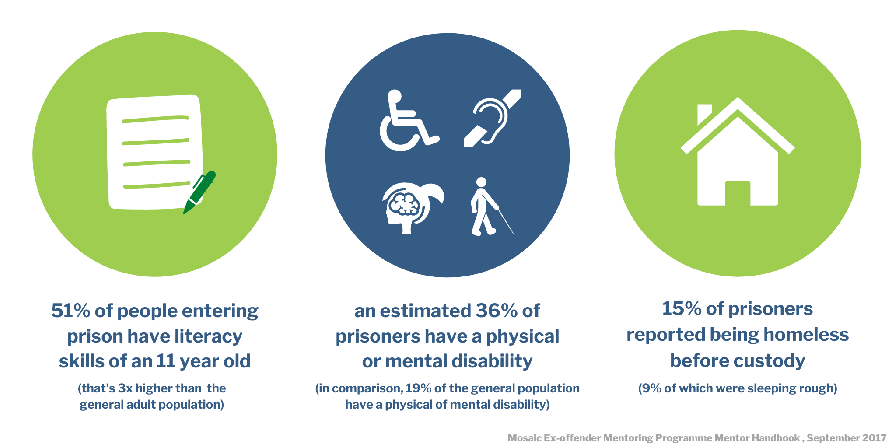 51% of people entering prison have literacy skills of an 11 year old

(that's 3x higher than the general adult population)

an estimated 36% of prisoners have a physical or mental disability

(in comparison, 19% of the general population have a physical of mental disability)

15% of prisoners reported being homeless before custody

(9% of which were sleeping rough)

Mosaic Ex-offender Mentoring Programme Mentor Handbook , September 2017